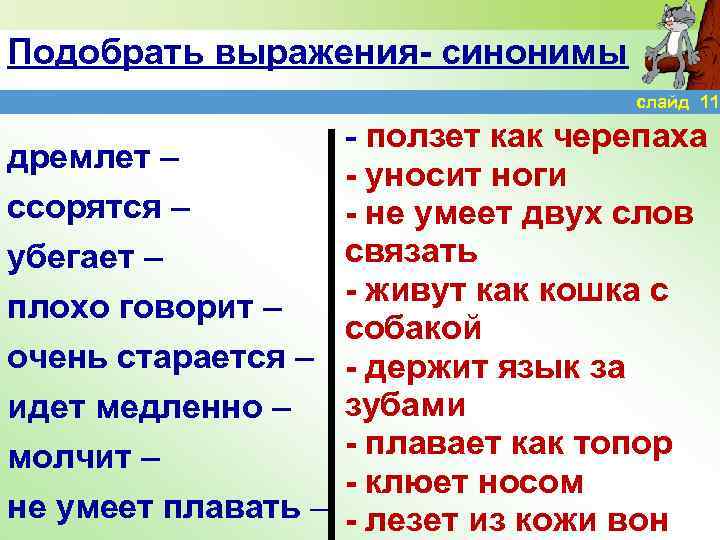 Подобрать выражения- синонимы

слайд 11

дремлет –
ссорятся –
убегает –
плохо говорит –
очень старается –
идет медленно –
молчит –
не умеет плавать –

- ползет как черепаха
- уносит ноги
- не умеет двух слов связать
- живут как кошка с собакой
- держит язык за зубами
- плавает как топор
- клюет носом
- лезет из кожи вон